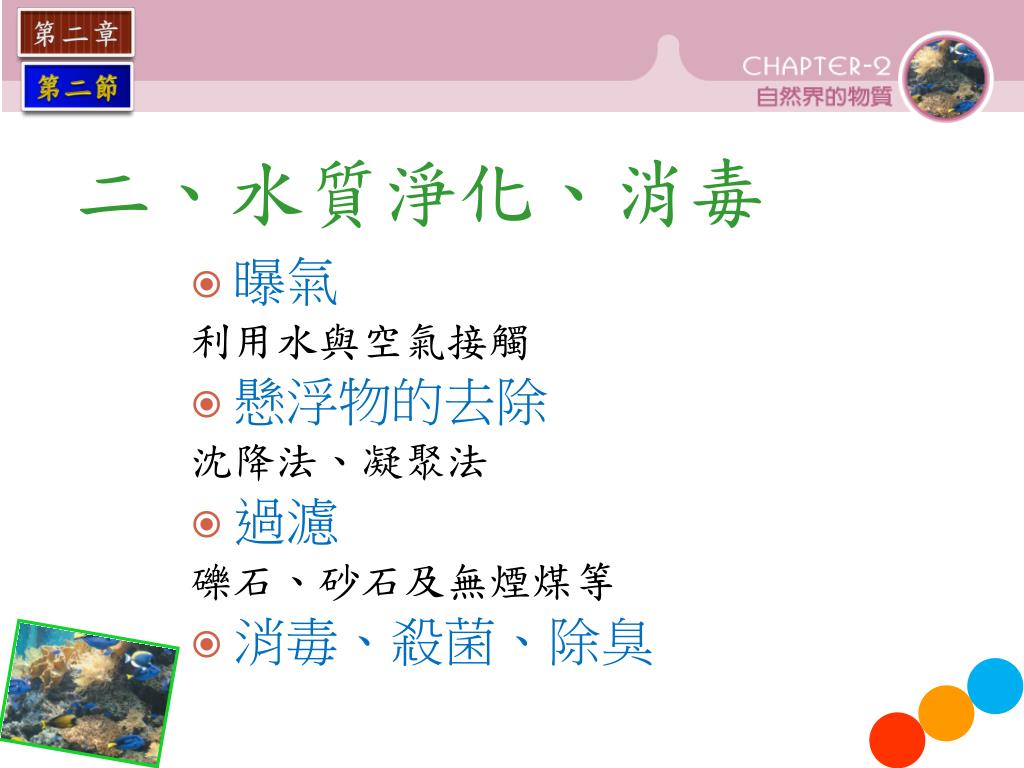 第二章
第二節
CHAPTER-2
自然界的物質

二、水質淨化、消毒

曝氣
利用水與空氣接觸

懸浮物的去除
沈降法、凝聚法

過濾
礫石、砂石及無煙煤等

消毒、殺菌、除臭